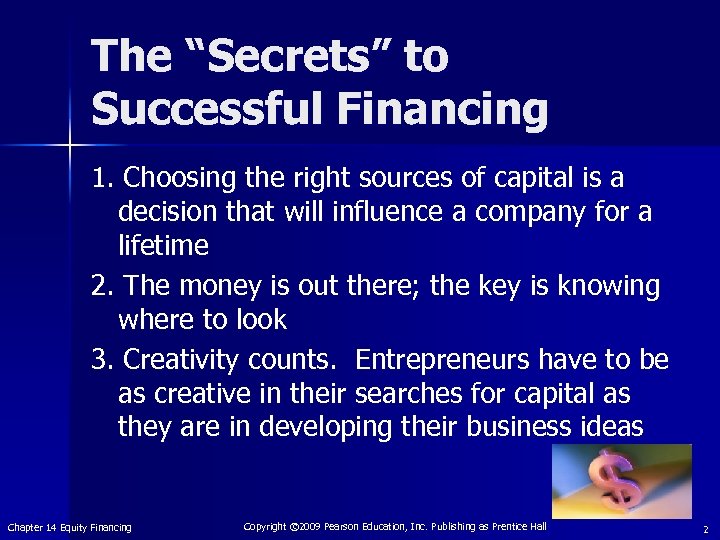 The “Secrets” to Successful Financing

1. Choosing the right sources of capital is a decision that will influence a company for a lifetime

2. The money is out there; the key is knowing where to look

3. Creativity counts. Entrepreneurs have to be as creative in their searches for capital as they are in developing their business ideas

Chapter 14 Equity Financing

Copyright ©2009 Pearson Education, Inc. Publishing as Prentice Hall

2